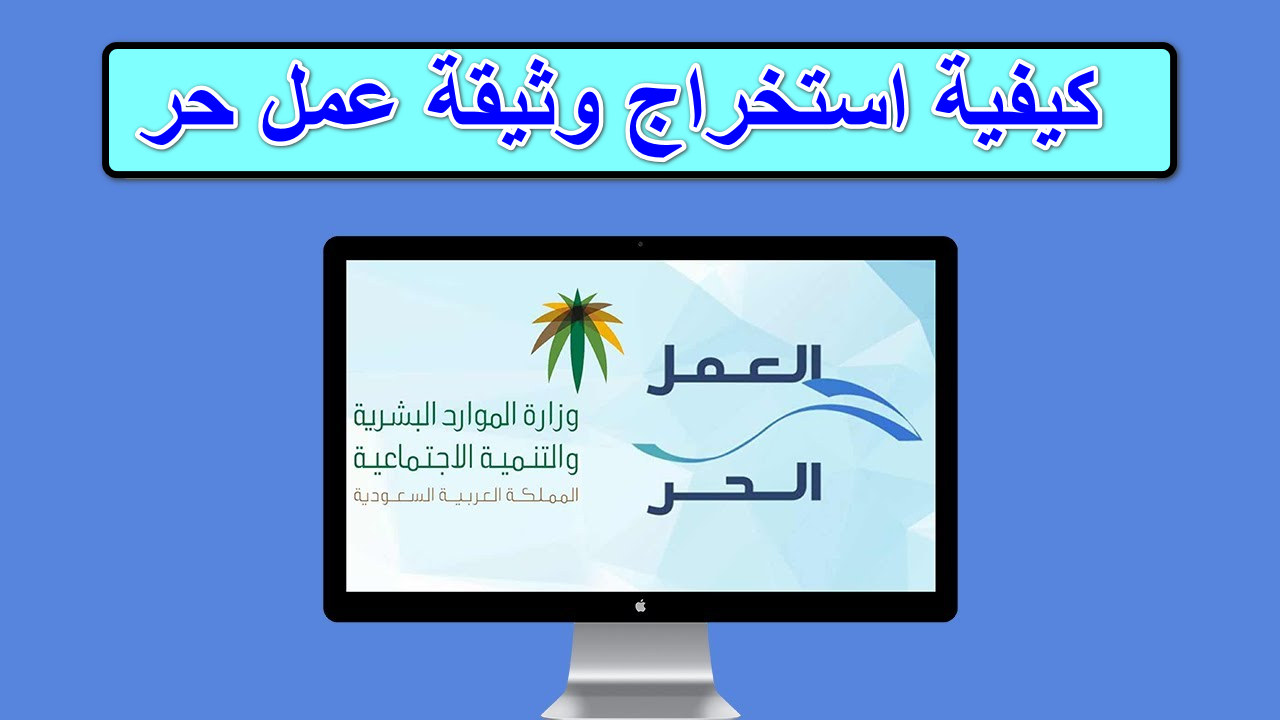 كيفية استخراج وثيقة عمل حر

العمل
الحر

وزارة الموارد البشرية
والتنمية الاجتماعية
المملكة العربية السعودية